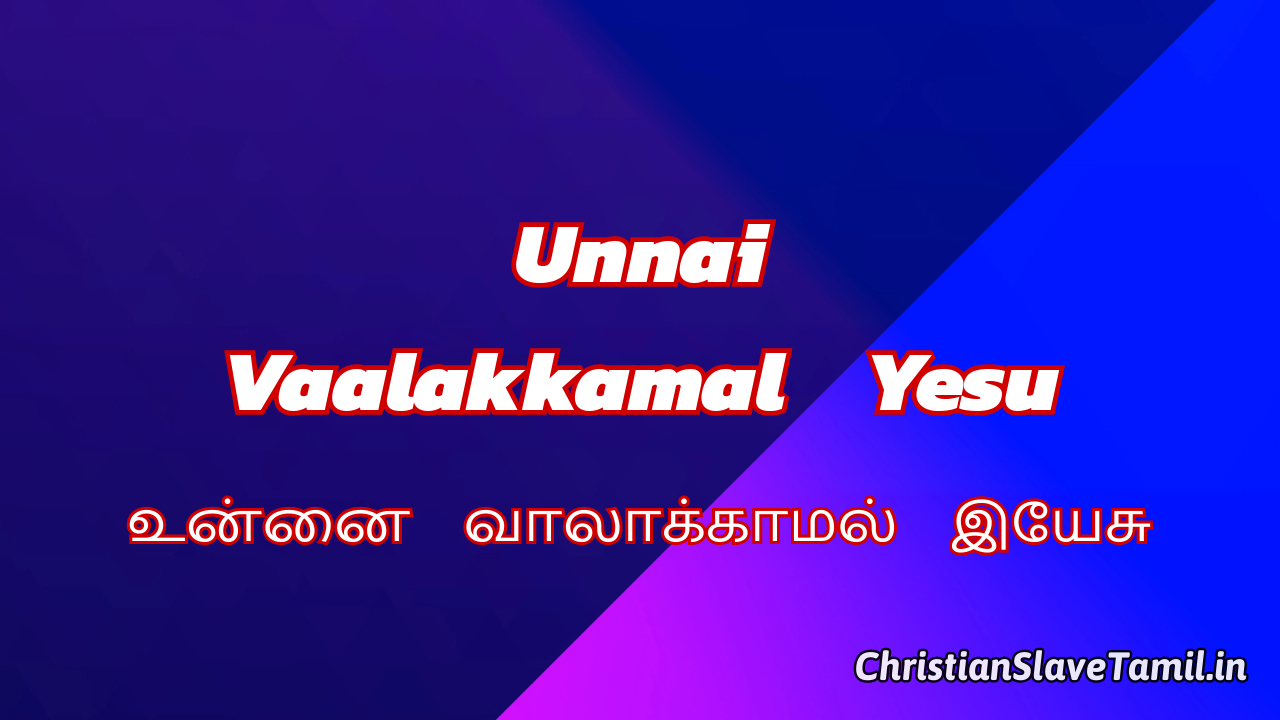 Unnai
Vaalakkamal Yesu

உன்னை வாலாக்காமல் இயேசு

ChristianSlaveTamil.in